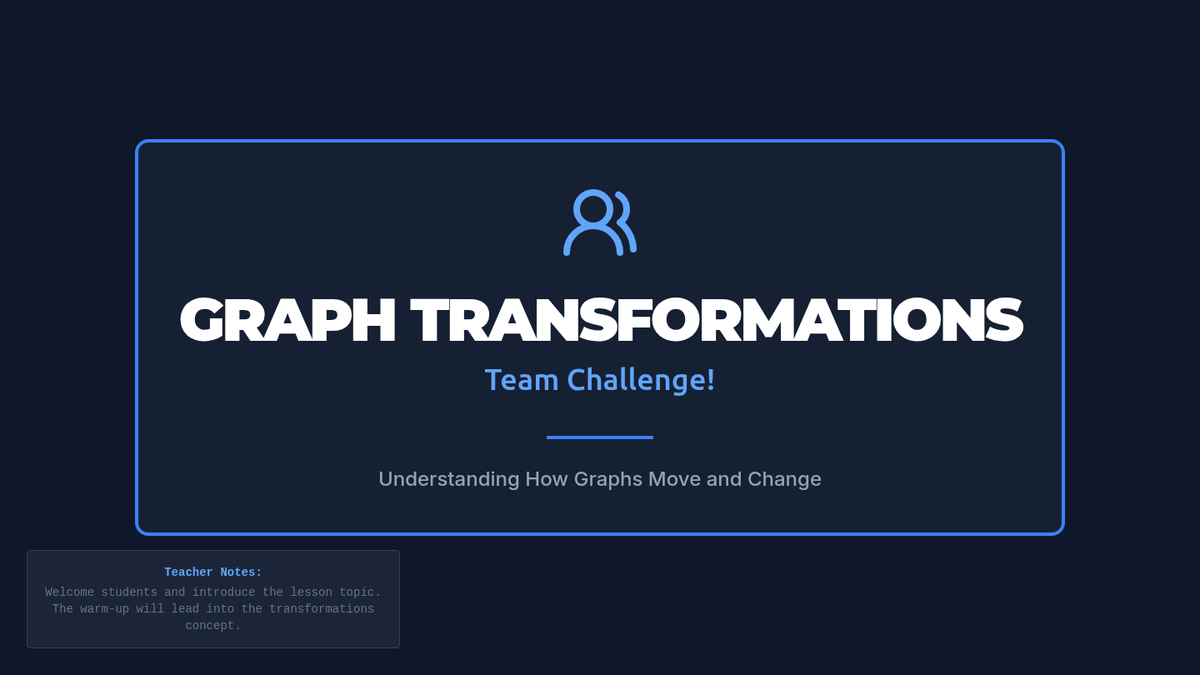 GRAPH TRANSFORMATIONS

Team Challenge!

Understanding How Graphs Move and Change

Teacher Notes:
Welcome students and introduce the lesson topic. The warm-up will lead into the transformations concept.